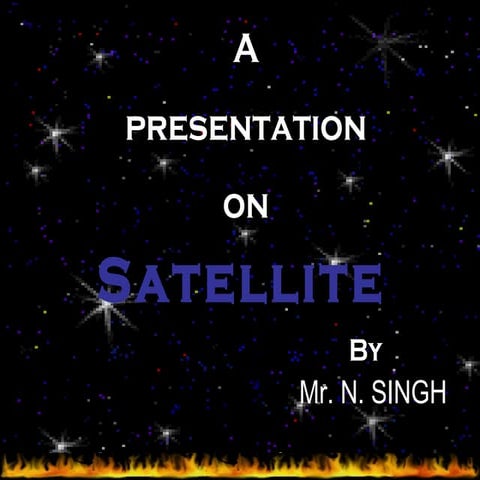 A

PRESENTATION

ON

SATELLITE

BY

Mr. N. SINGH